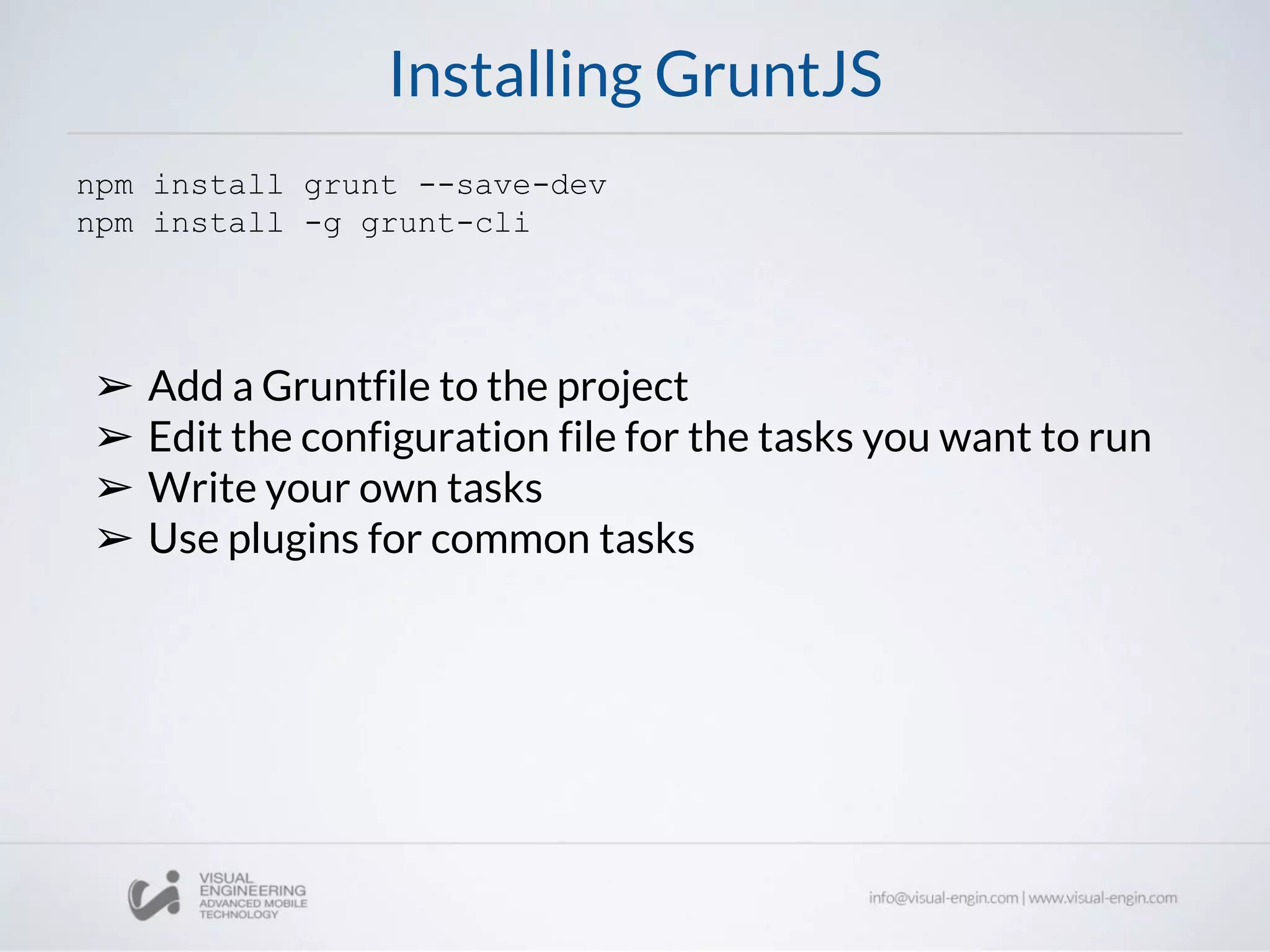 Installing GruntJS

npm install grunt --save-dev
npm install -g grunt-cli

➢ Add a Gruntfile to the project
➢ Edit the configuration file for the tasks you want to run
➢ Write your own tasks
➢ Use plugins for common tasks

VISUAL ENGINEERING ADVANCED MOBILE TECHNOLOGY

info@visual-engin.com | www.visual-engin.com